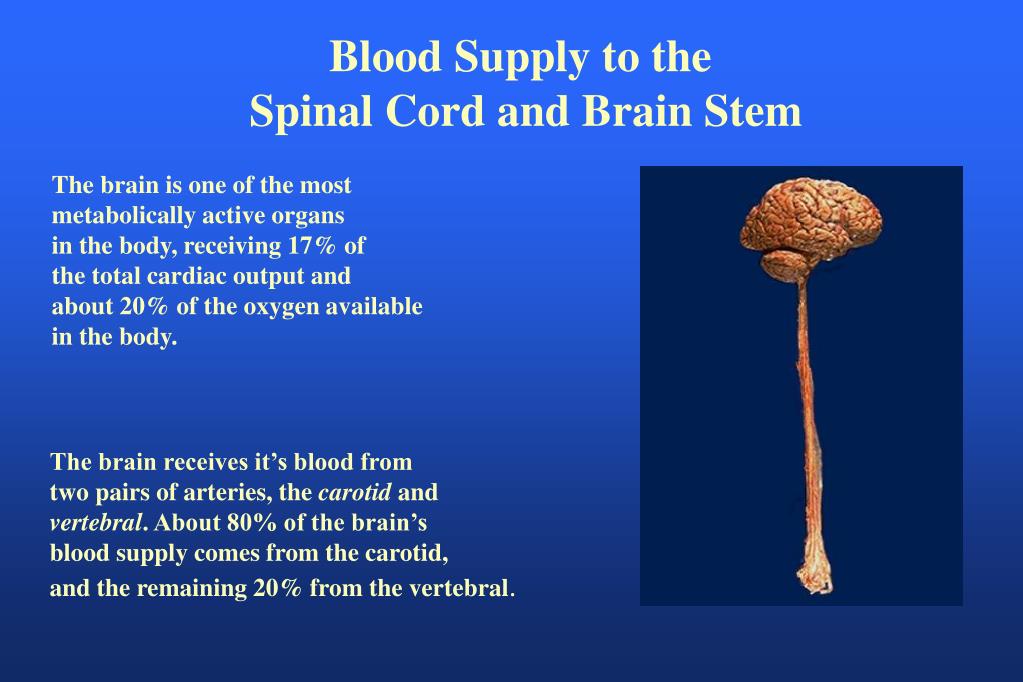 Blood Supply to the
Spinal Cord and Brain Stem

The brain is one of the most metabolically active organs in the body, receiving 17% of the total cardiac output and about 20% of the oxygen available in the body.

The brain receives it’s blood from two pairs of arteries, the carotid and vertebral. About 80% of the brain’s blood supply comes from the carotid, and the remaining 20% from the vertebral.